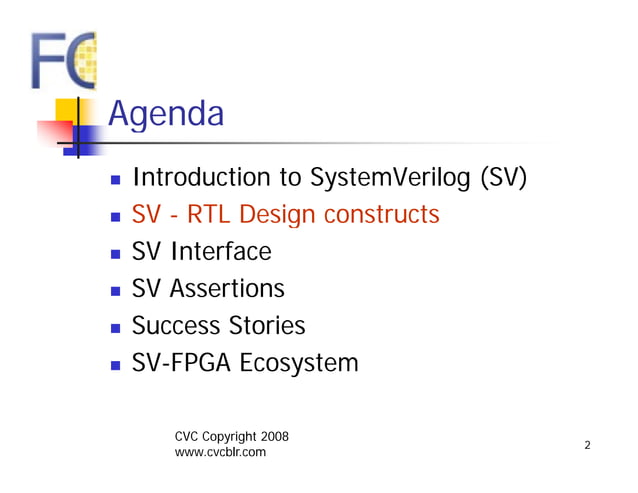 FC

Agenda

- Introduction to SystemVerilog (SV)
- SV - RTL Design constructs
- SV Interface
- SV Assertions
- Success Stories
- SV-FPGA Ecosystem

CVC Copyright 2008
www.cvcblr.com

2